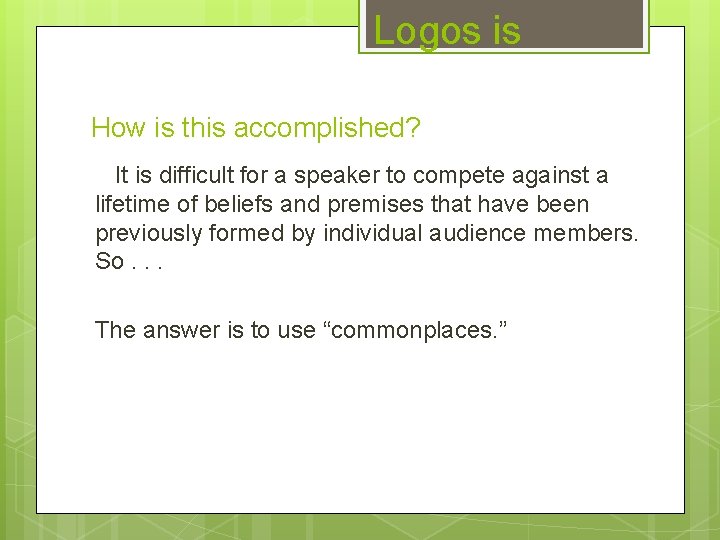 Logos is

How is this accomplished?

It is difficult for a speaker to compete against a lifetime of beliefs and premises that have been previously formed by individual audience members. So . . .

The answer is to use “commonplaces.”